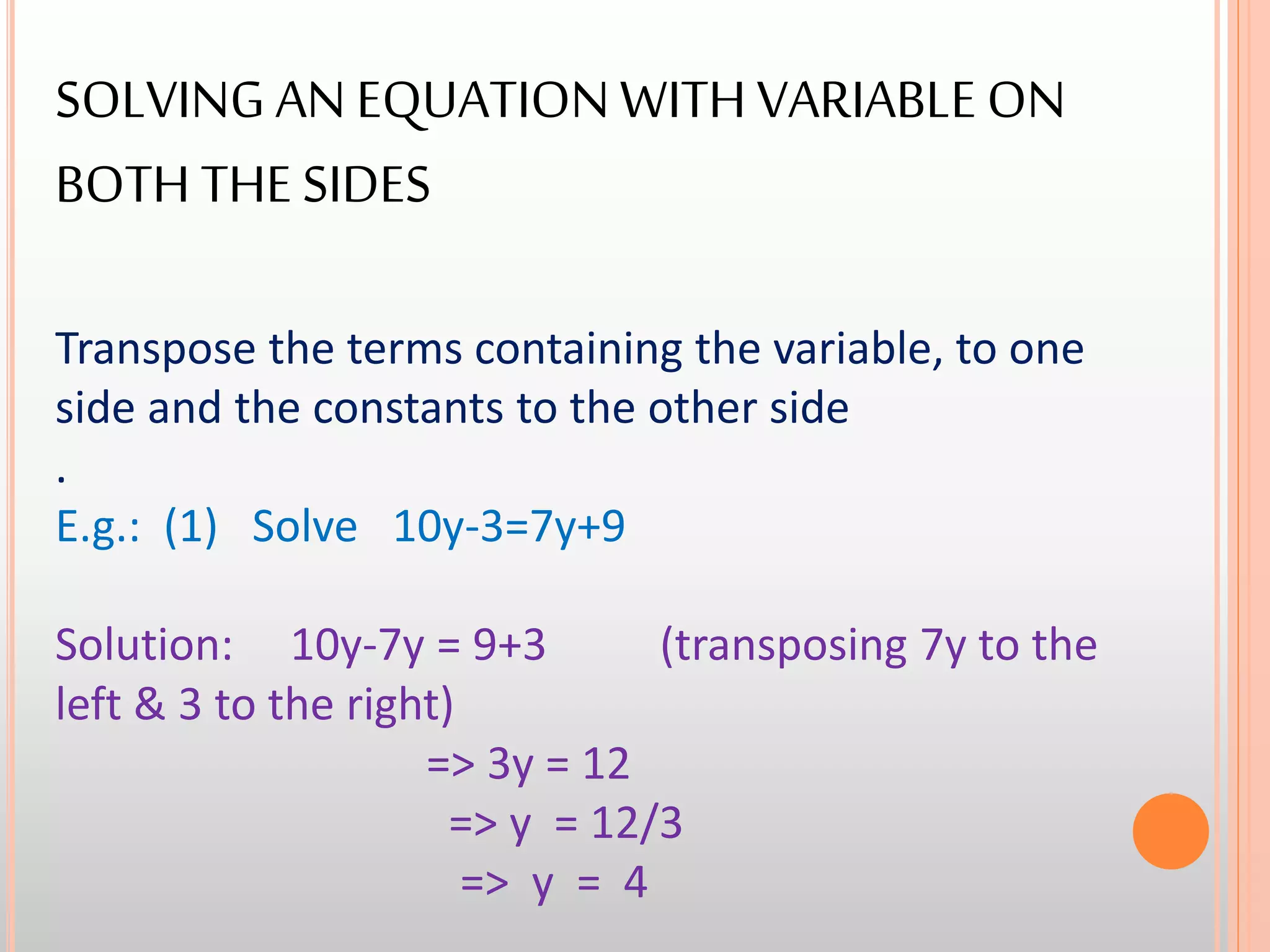 SOLVING AN EQUATION WITH VARIABLE ON BOTH THE SIDES

Transpose the terms containing the variable, to one side and the constants to the other side

.

E.g.: (1) Solve $10y-3=7y+9$

Solution: $10y-7y = 9+3$ (transposing 7y to the left & 3 to the right)

$=> 3y = 12$

$=> y = 12/3$

$=> y = 4$